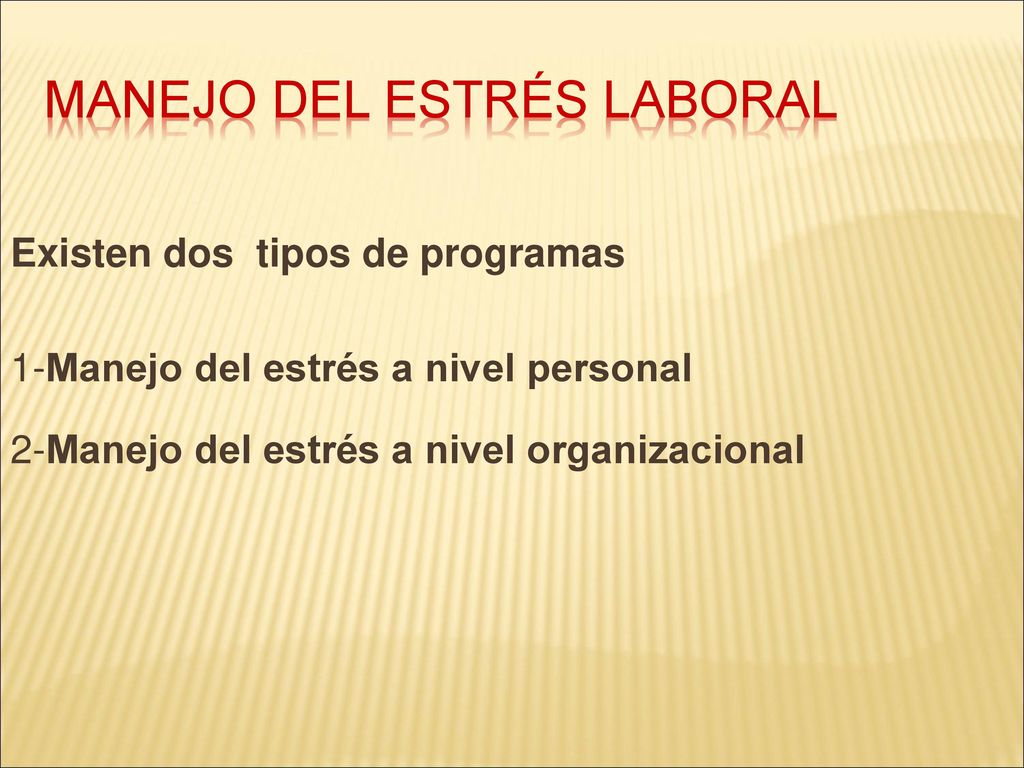 MANEJO DEL ESTRÉS LABORAL

Existen dos tipos de programas

1-Manejo del estrés a nivel personal

2-Manejo del estrés a nivel organizacional